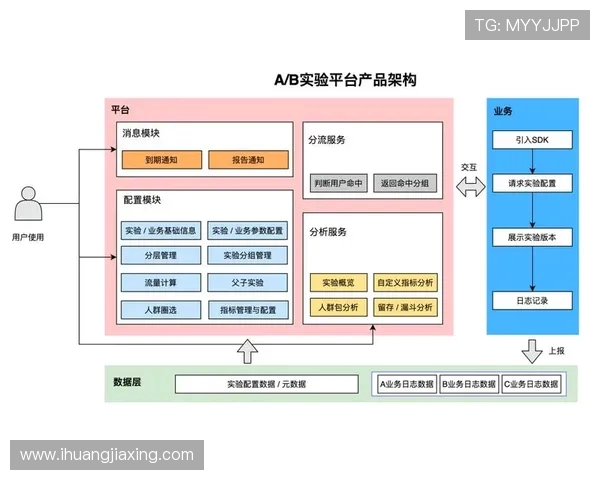 TG: MYYJJPP

A/B实验平台产品架构

平台

消息模块

到期通知

报告通知

配置模块

实验 / 业务基础信息

实验 / 业务参数配置

分层管理

实验分组管理

流量计算

父子实验

人群圈选

指标管理与配置

分流服务

判断用户命中

返回命中分组

分析服务

实验概览

自定义指标分析

人群包分析

留存 / 漏斗分析

用户使用

交互

业务

引入SDK

请求实验配置

展示实验版本

日志记录

上报

数据层

实验配置数据 / 元数据

A业务日志数据

B业务日志数据

C业务日志数据

www.ihuangjiaxing.com